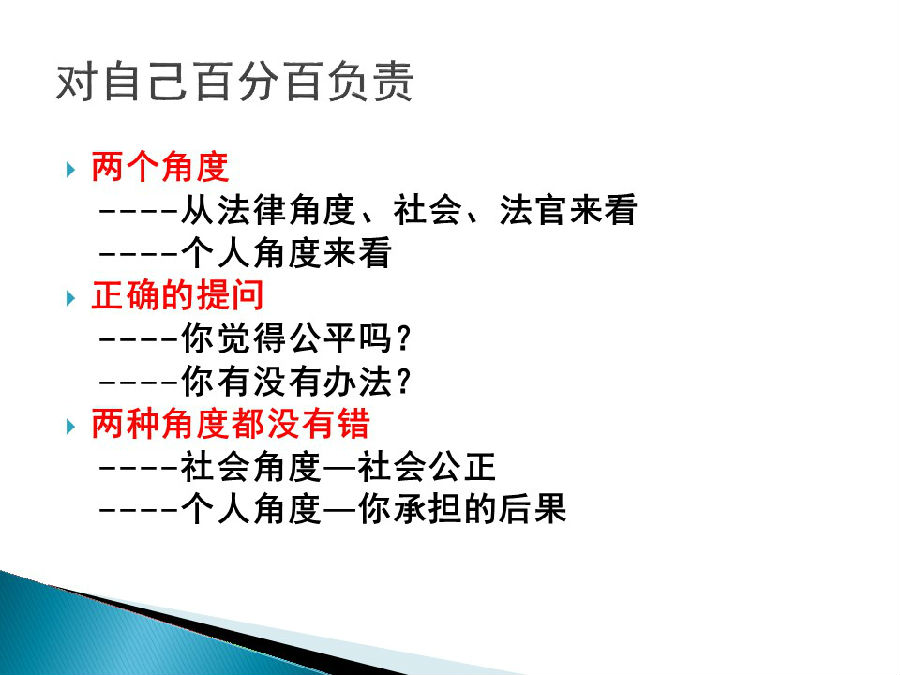 对自己百分百负责

两个角度
----从法律角度、社会、法官来看
----个人角度来看

正确的提问
----你觉得公平吗？
----你有没有办法？

两种角度都没有错
----社会角度—社会公正
----个人角度—你承担的后果